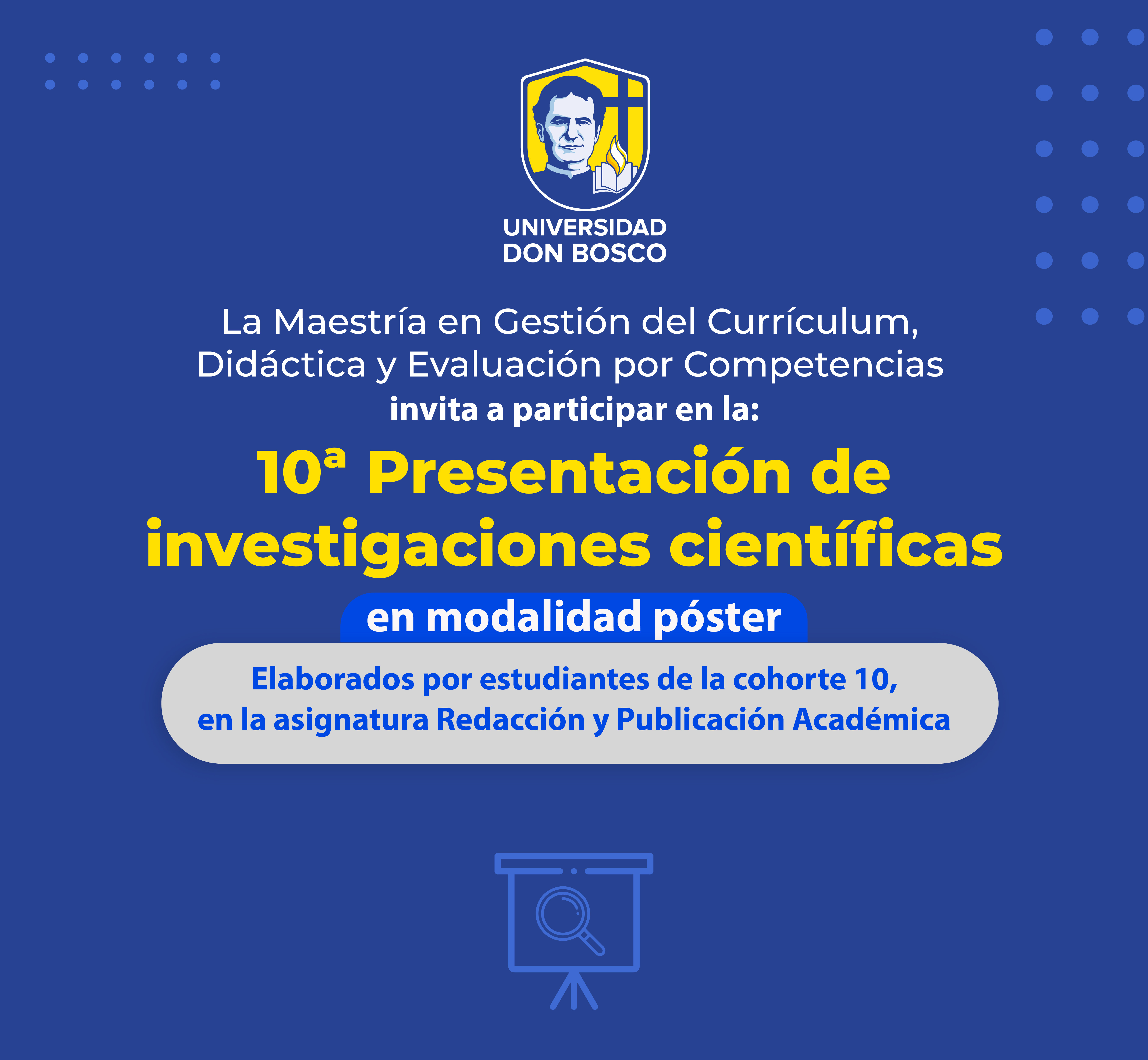 UNIVERSIDAD DON BOSCO

La Maestría en Gestión del Currículum, Didáctica y Evaluación por Competencias invita a participar en la:

10ª Presentación de investigaciones científicas

en modalidad póster

Elaborados por estudiantes de la cohorte 10, en la asignatura Redacción y Publicación Académica